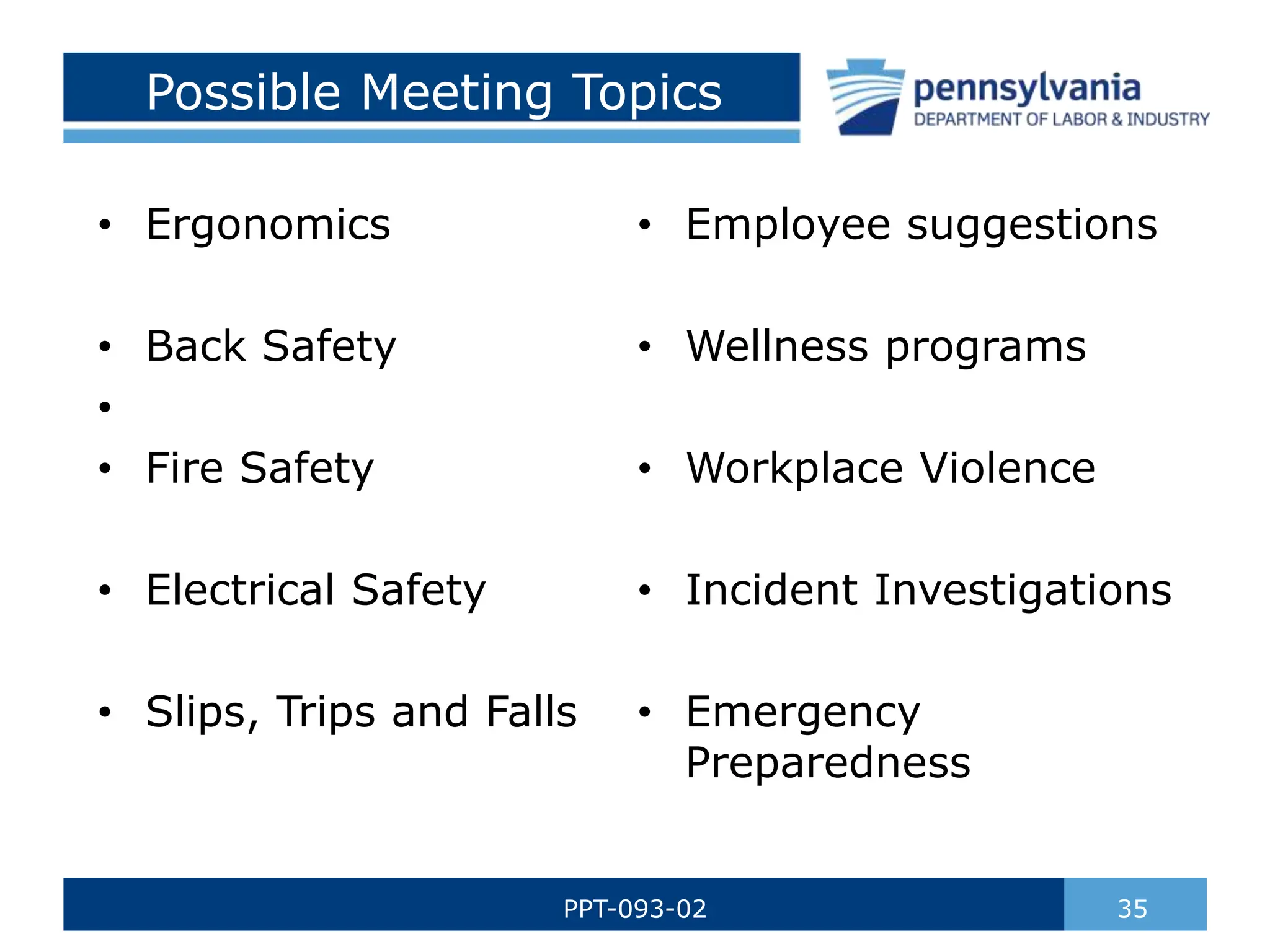 Possible Meeting Topics

pennsylvania
DEPARTMENT OF LABOR & INDUSTRY

• Ergonomics
• Back Safety
•
• Fire Safety
• Electrical Safety
• Slips, Trips and Falls

• Employee suggestions
• Wellness programs
• Workplace Violence
• Incident Investigations
• Emergency Preparedness

PPT-093-02

35